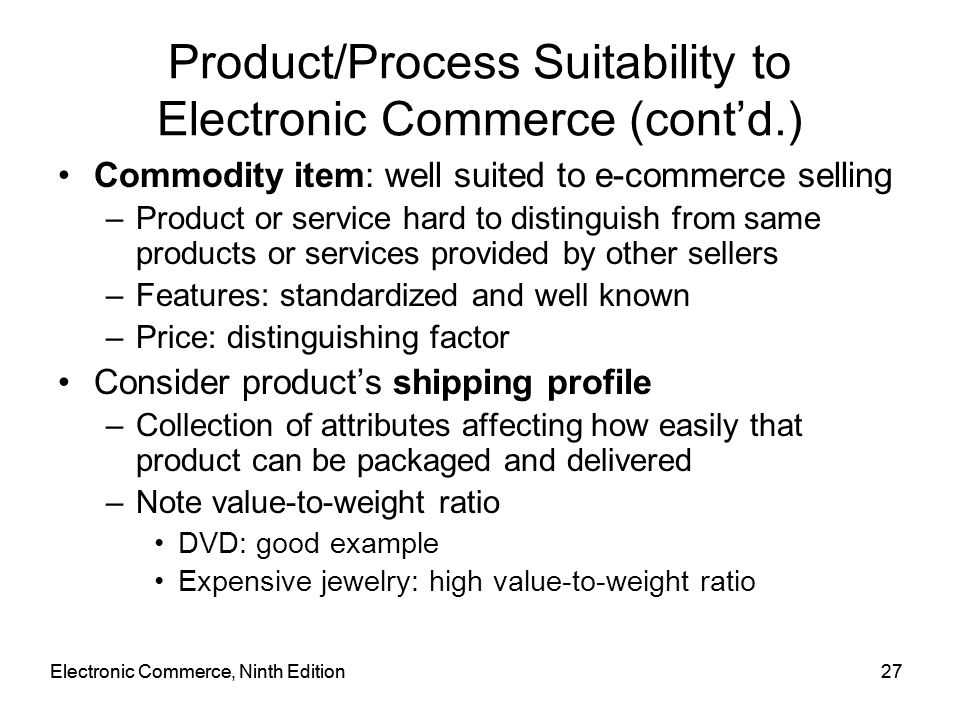 Product/Process Suitability to Electronic Commerce (cont’d.)

• Commodity item: well suited to e-commerce selling
– Product or service hard to distinguish from same products or services provided by other sellers
– Features: standardized and well known
– Price: distinguishing factor
• Consider product’s shipping profile
– Collection of attributes affecting how easily that product can be packaged and delivered
– Note value-to-weight ratio
• DVD: good example
• Expensive jewelry: high value-to-weight ratio

Electronic Commerce, Ninth Edition

27